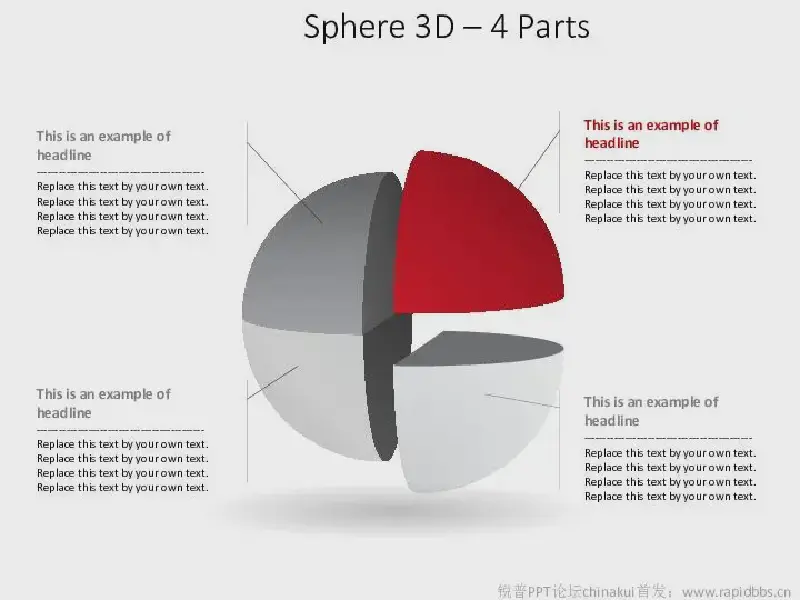 Sphere 3D – 4 Parts

This is an example of headline

Replace this text by your own text.
Replace this text by your own text.
Replace this text by your own text.
Replace this text by your own text.

This is an example of headline

Replace this text by your own text.
Replace this text by your own text.
Replace this text by your own text.
Replace this text by your own text.

This is an example of headline

Replace this text by your own text.
Replace this text by your own text.
Replace this text by your own text.
Replace this text by your own text.

This is an example of headline

Replace this text by your own text.
Replace this text by your own text.
Replace this text by your own text.
Replace this text by your own text.

锐普PPT论坛chinakui首发：www.rapidbbs.cn